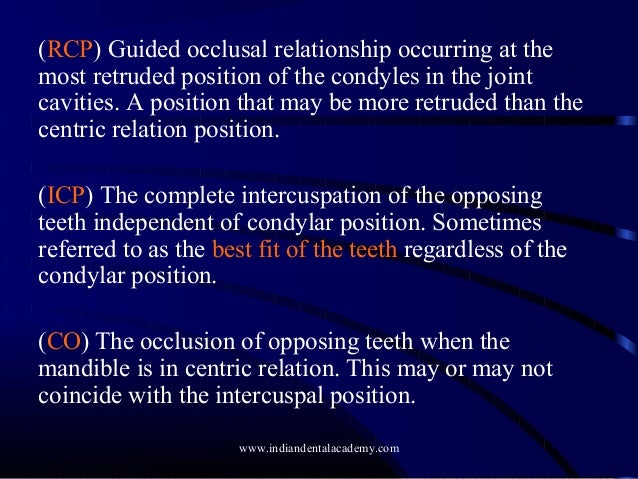 (RCP) Guided occlusal relationship occurring at the most retruded position of the condyles in the joint cavities. A position that may be more retruded than the centric relation position.

(ICP) The complete intercuspation of the opposing teeth independent of condylar position. Sometimes referred to as the best fit of the teeth regardless of the condylar position.

(CO) The occlusion of opposing teeth when the mandible is in centric relation. This may or may not coincide with the intercuspal position.

www.indiandentalacademy.com